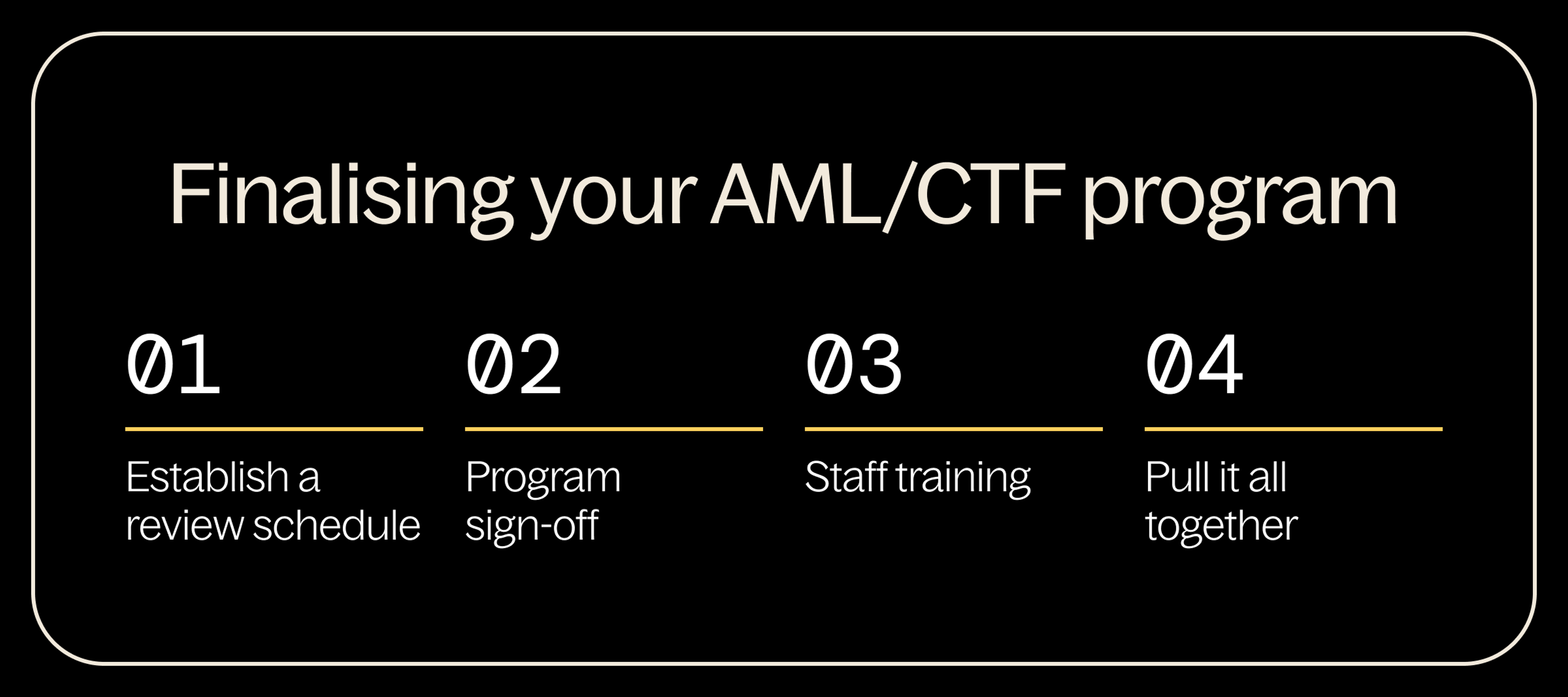 Finalising your AML/CTF program

01

Establish a review schedule

02

Program sign-off

03

Staff training

04

Pull it all together